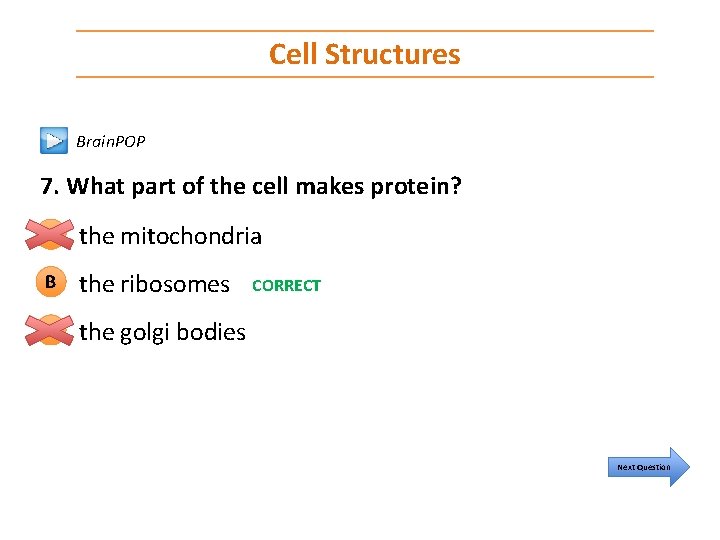 Cell Structures

BrainPOP

7. What part of the cell makes protein?

the mitochondria

B the ribosomes CORRECT

the golgi bodies

Next Question